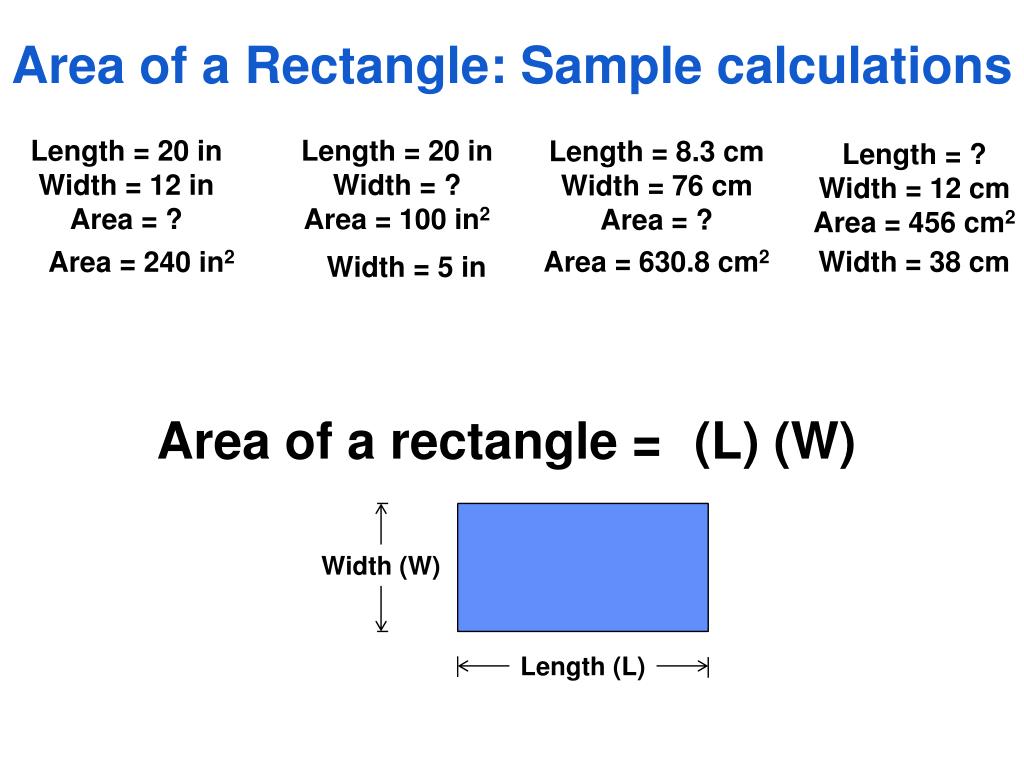 Area of a Rectangle: Sample calculations

Length = 20 in
Width = 12 in
Area = ?
Area = 240 in$^2$

Length = 20 in
Width = ?
Area = 100 in$^2$
Width = 5 in

Length = 8.3 cm
Width = 76 cm
Area = ?
Area = 630.8 cm$^2$

Length = ?
Width = 12 cm
Area = 456 cm$^2$
Width = 38 cm

Area of a rectangle = (L) (W)

Width (W)

Length (L)